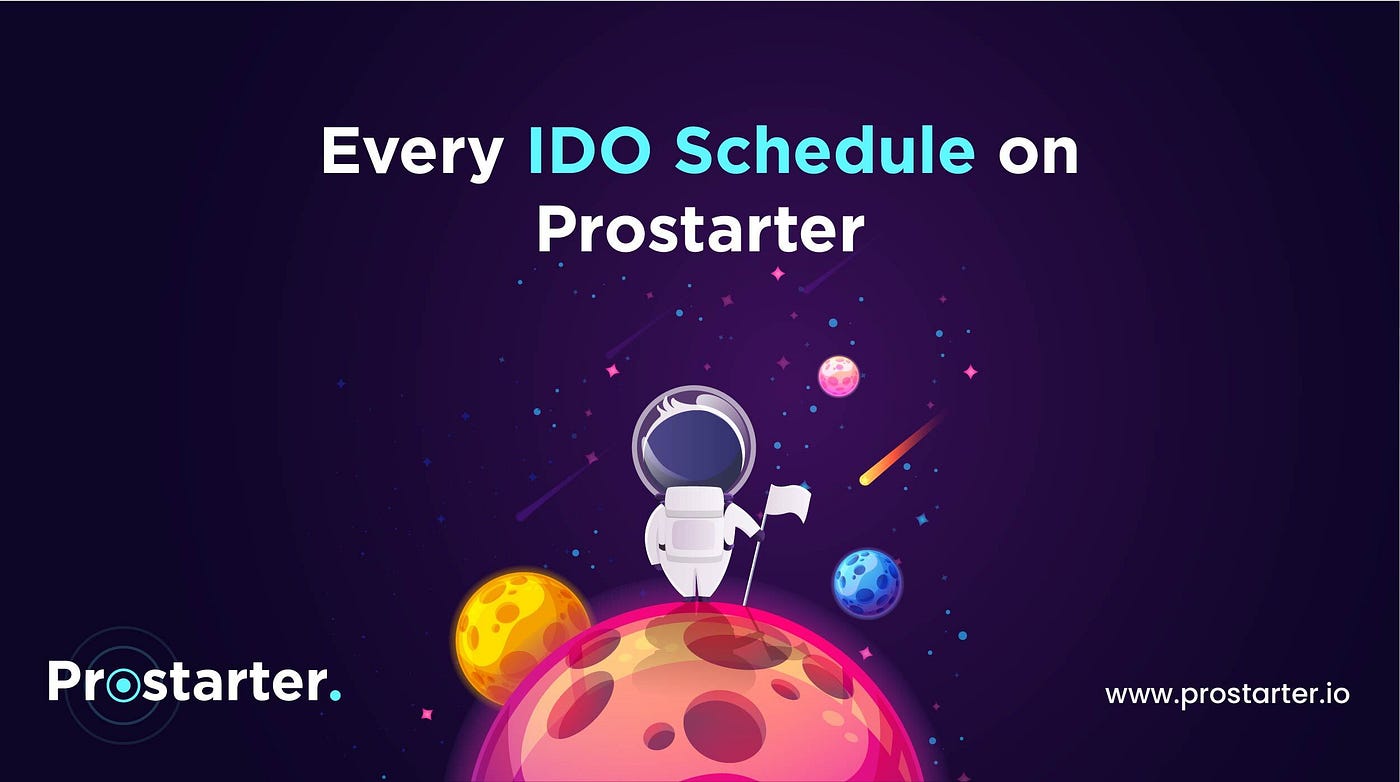 Every IDO Schedule on Prostarter

Prostarter.

www.prostarter.io